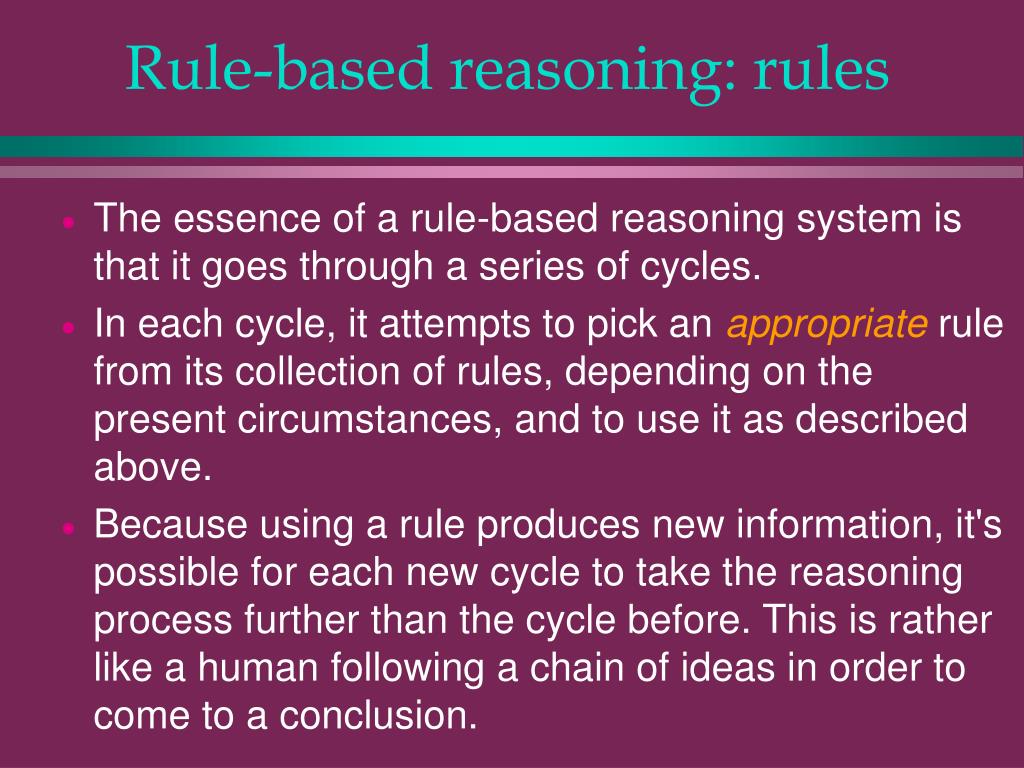 Rule-based reasoning: rules

• The essence of a rule-based reasoning system is that it goes through a series of cycles.
• In each cycle, it attempts to pick an appropriate rule from its collection of rules, depending on the present circumstances, and to use it as described above.
• Because using a rule produces new information, it's possible for each new cycle to take the reasoning process further than the cycle before. This is rather like a human following a chain of ideas in order to come to a conclusion.